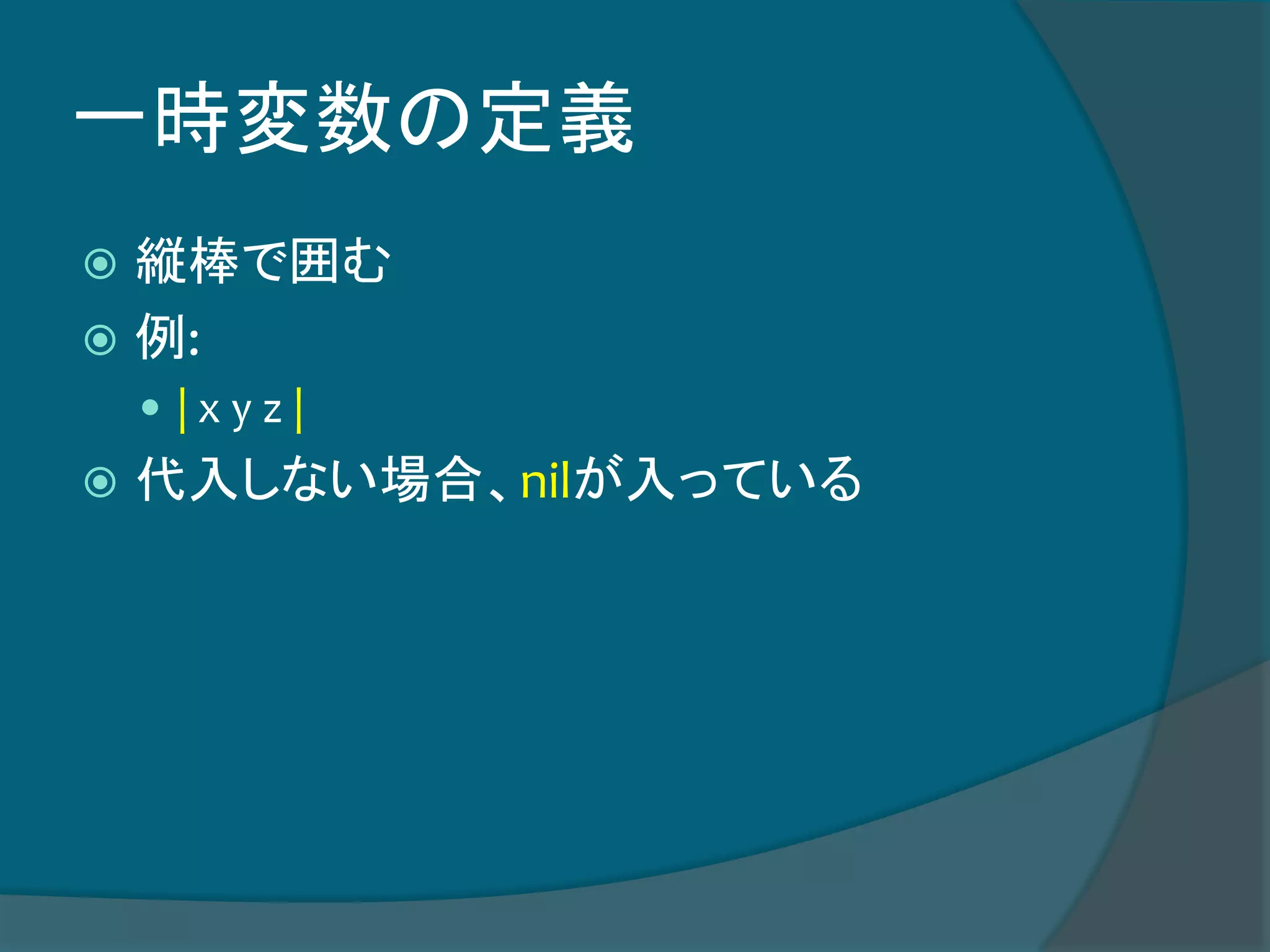 一時変数の定義

縦棒で囲む

例:

| x y z |

代入しない場合、nilが入っている